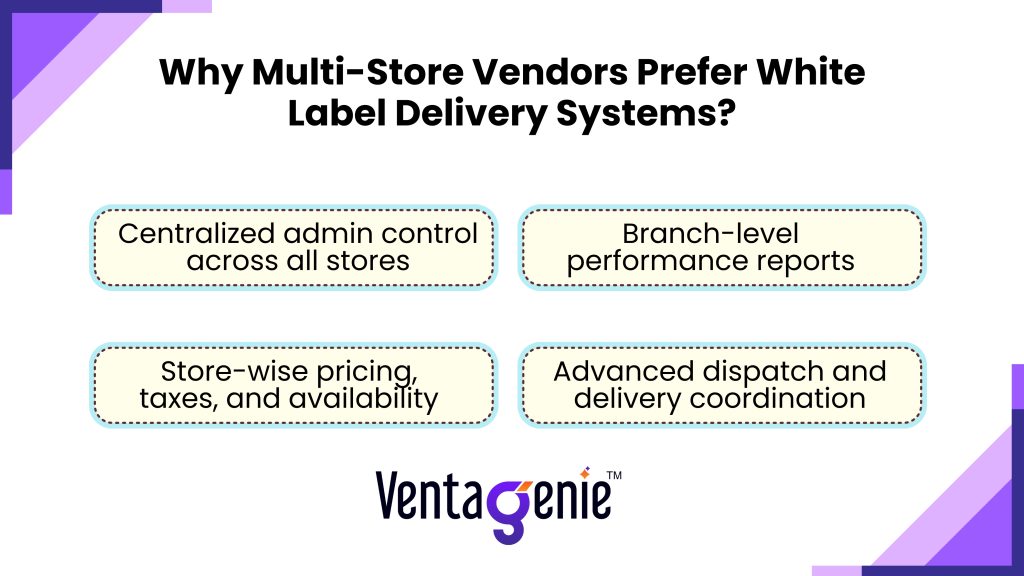 Why Multi-Store Vendors Prefer White Label Delivery Systems?

Centralized admin control across all stores

Branch-level performance reports

Store-wise pricing, taxes, and availability

Advanced dispatch and delivery coordination

Ventagenie™